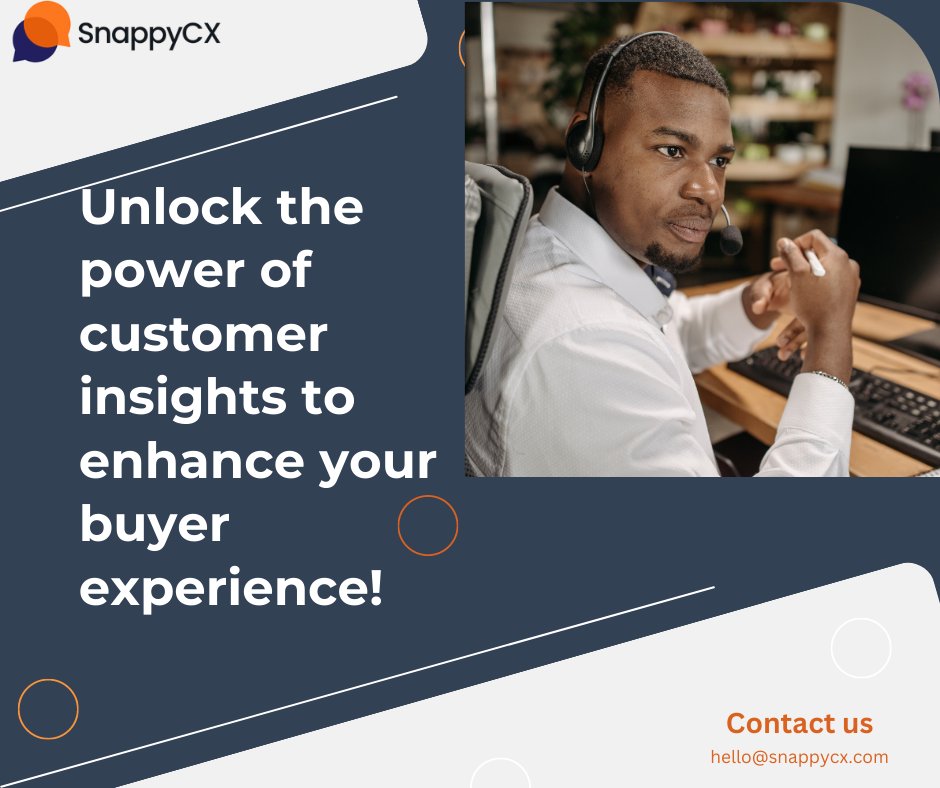 SnappyCX

Unlock the power of customer insights to enhance your buyer experience!

Contact us
hello@snappycx.com